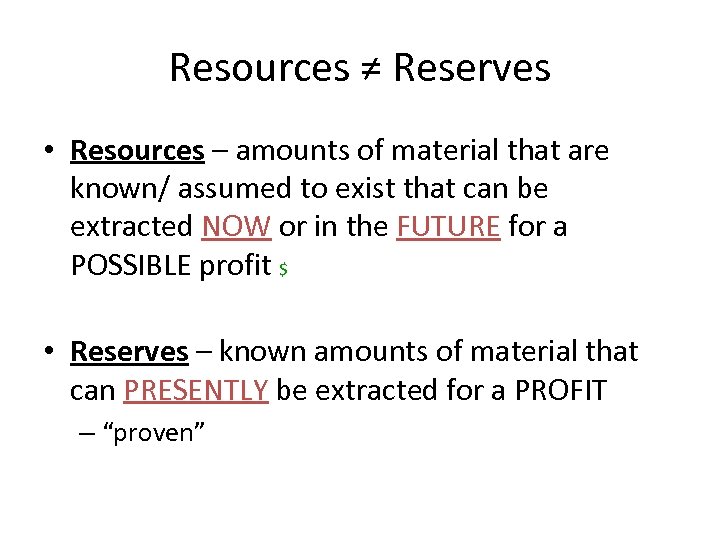 Resources ≠ Reserves

• Resources – amounts of material that are known/ assumed to exist that can be extracted NOW or in the FUTURE for a POSSIBLE profit $

• Reserves – known amounts of material that can PRESENTLY be extracted for a PROFIT
– “proven”